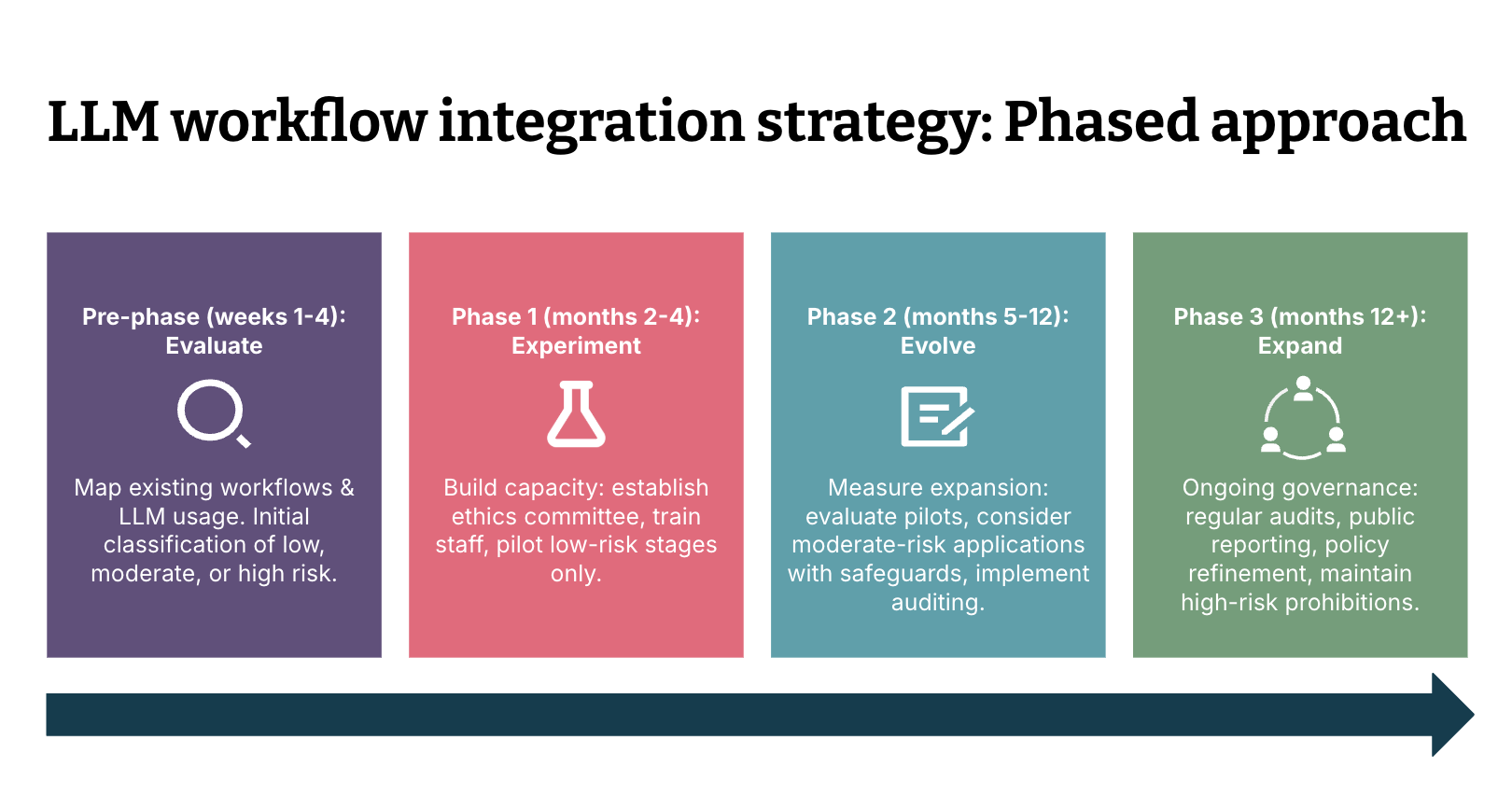 LLM workflow integration strategy: Phased approach

Pre-phase (weeks 1-4): Evaluate

Map existing workflows & LLM usage. Initial classification of low, moderate, or high risk.

Phase 1 (months 2-4): Experiment

Build capacity: establish ethics committee, train staff, pilot low-risk stages only.

Phase 2 (months 5-12): Evolve

Measure expansion: evaluate pilots, consider moderate-risk applications with safeguards, implement auditing.

Phase 3 (months 12+): Expand

Ongoing governance: regular audits, public reporting, policy refinement, maintain high-risk prohibitions.